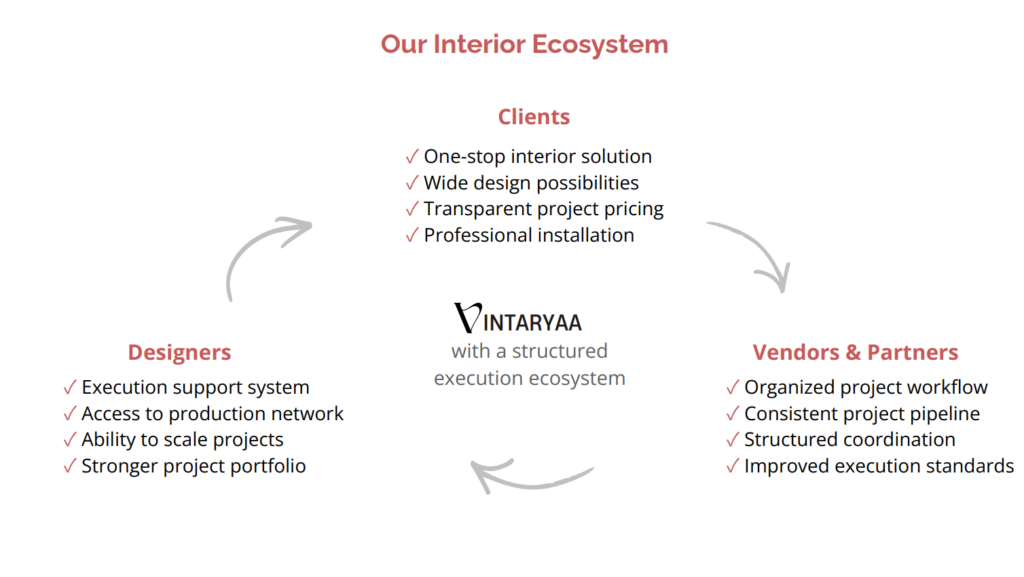 Our Interior Ecosystem

Clients
✓ One-stop interior solution
✓ Wide design possibilities
✓ Transparent project pricing
✓ Professional installation

VINTARYAA
with a structured execution ecosystem

Designers
✓ Execution support system
✓ Access to production network
✓ Ability to scale projects
✓ Stronger project portfolio

Vendors & Partners
✓ Organized project workflow
✓ Consistent project pipeline
✓ Structured coordination
✓ Improved execution standards